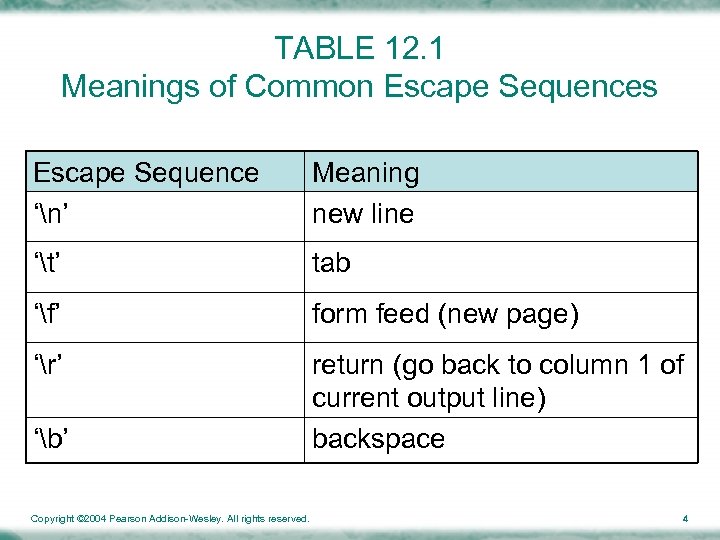 TABLE 12.1
Meanings of Common Escape Sequences

| Escape Sequence | Meaning |
|---|---|
| ‘\n’ | new line |
| ‘\t’ | tab |
| ‘\f’ | form feed (new page) |
| ‘\r’ | return (go back to column 1 of current output line) |
| ‘\b’ | backspace |

Copyright ©2004 Pearson Addison-Wesley. All rights reserved.

4